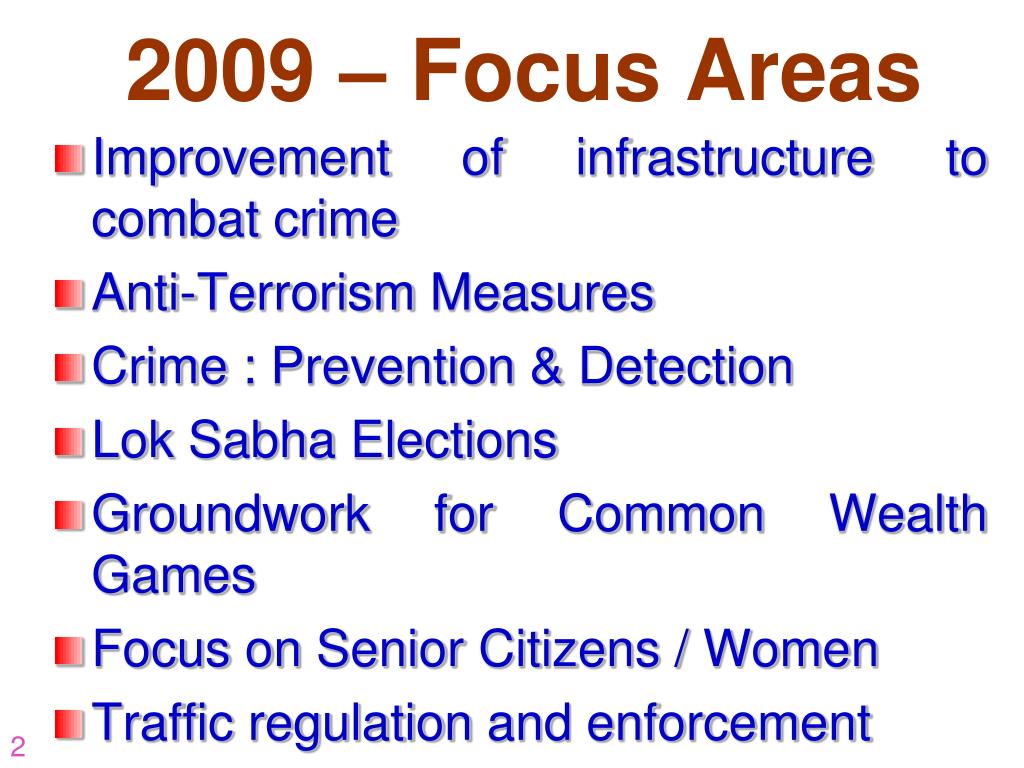 2009 – Focus Areas

Improvement of infrastructure to combat crime

Anti-Terrorism Measures

Crime : Prevention & Detection

Lok Sabha Elections

Groundwork for Common Wealth Games

Focus on Senior Citizens / Women

Traffic regulation and enforcement

2